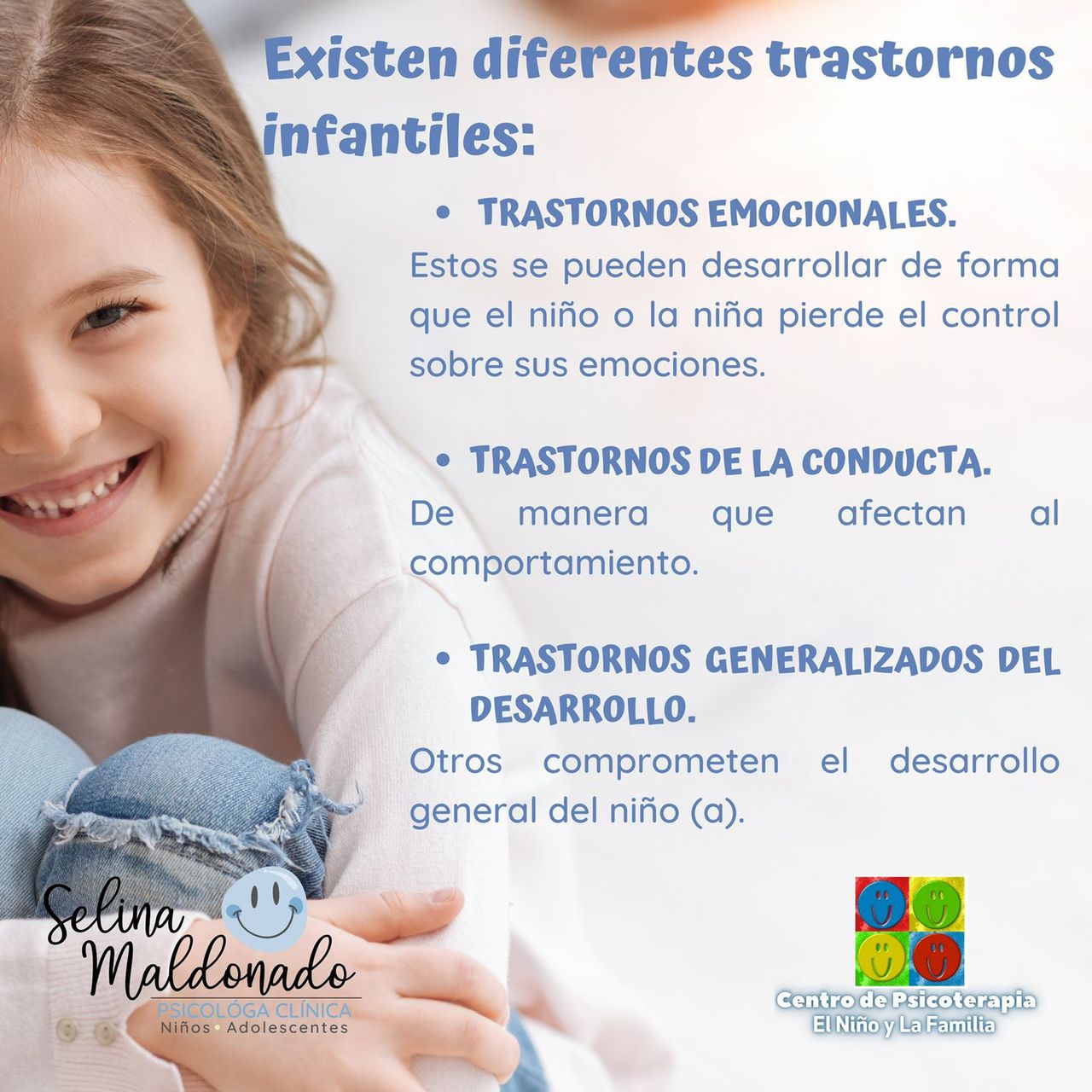 Existen diferentes trastornos infantiles:

• TRASTORNOS EMOCIONALES.

Estos se pueden desarrollar de forma que el niño o la niña pierde el control sobre sus emociones.

• TRASTORNOS DE LA CONDUCTA.

De manera que afectan al comportamiento.

• TRASTORNOS GENERALIZADOS DEL DESARROLLO.

Otros comprometen el desarrollo general del niño (a).

Selina Maldonado
PSICOLÓGA CLÍNICA
Niños • Adolescentes

Centro de Psicoterapia
El Niño y La Familia